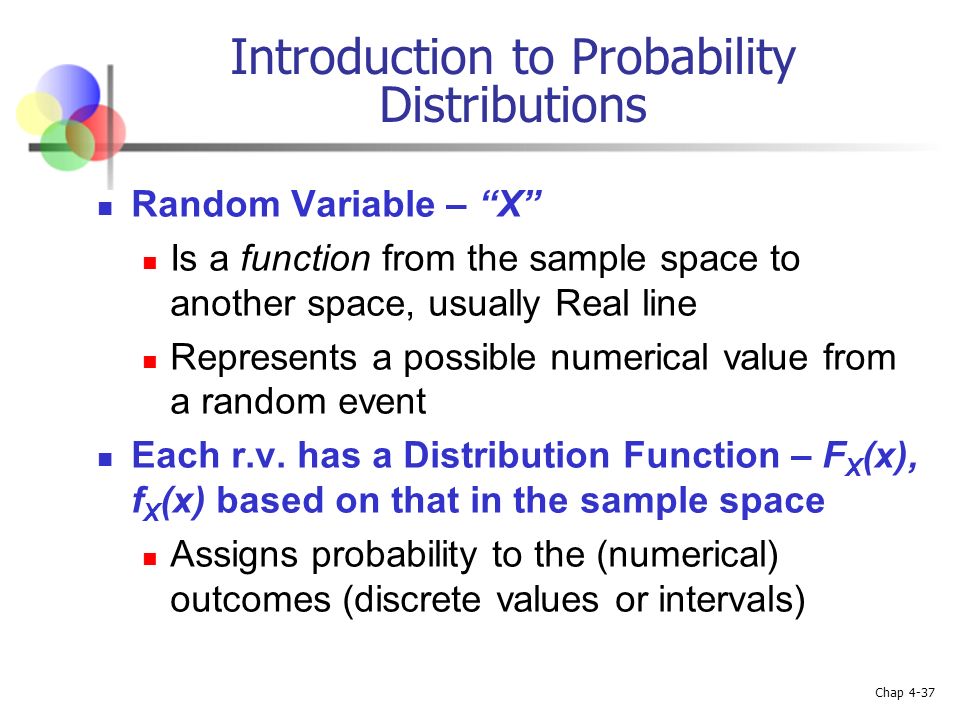 Introduction to Probability Distributions

- Random Variable – "X"
  - Is a function from the sample space to another space, usually Real line
  - Represents a possible numerical value from a random event
- Each r.v. has a Distribution Function – $F_X(x)$, $f_X(x)$ based on that in the sample space
  - Assigns probability to the (numerical) outcomes (discrete values or intervals)

Chap 4-37